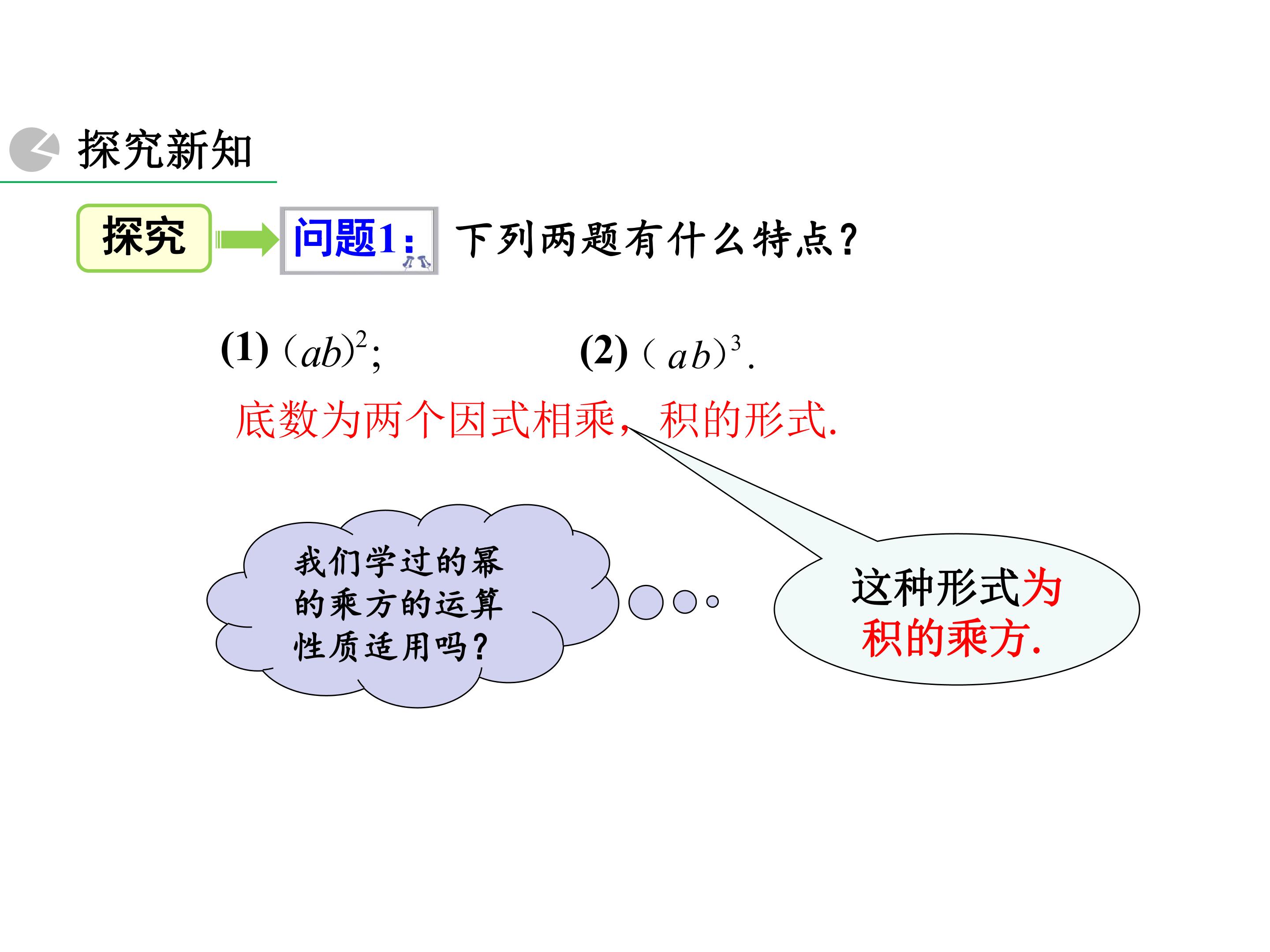 探究新知

探究

问题1：

下列两题有什么特点？

(1) $(ab)^2$;

(2) $(ab)^3$.

底数为两个因式相乘，积的形式.

我们学过的幂的乘方的运算性质适用吗？

这种形式为积的乘方.